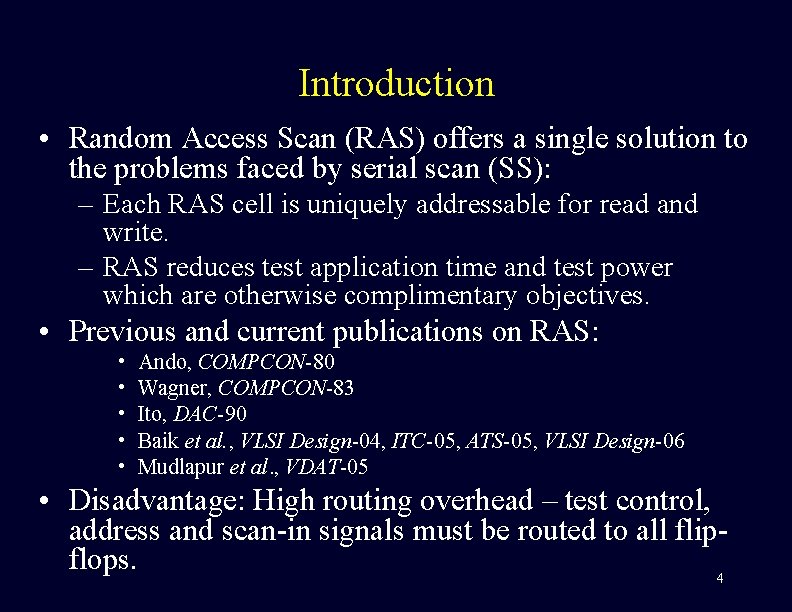 Introduction

• Random Access Scan (RAS) offers a single solution to the problems faced by serial scan (SS):
– Each RAS cell is uniquely addressable for read and write.
– RAS reduces test application time and test power which are otherwise complimentary objectives.

• Previous and current publications on RAS:
• Ando, COMPCON-80
• Wagner, COMPCON-83
• Ito, DAC-90
• Baik et al., VLSI Design-04, ITC-05, ATS-05, VLSI Design-06
• Mudlapur et al., VDAT-05

• Disadvantage: High routing overhead – test control, address and scan-in signals must be routed to all flip-flops.

4